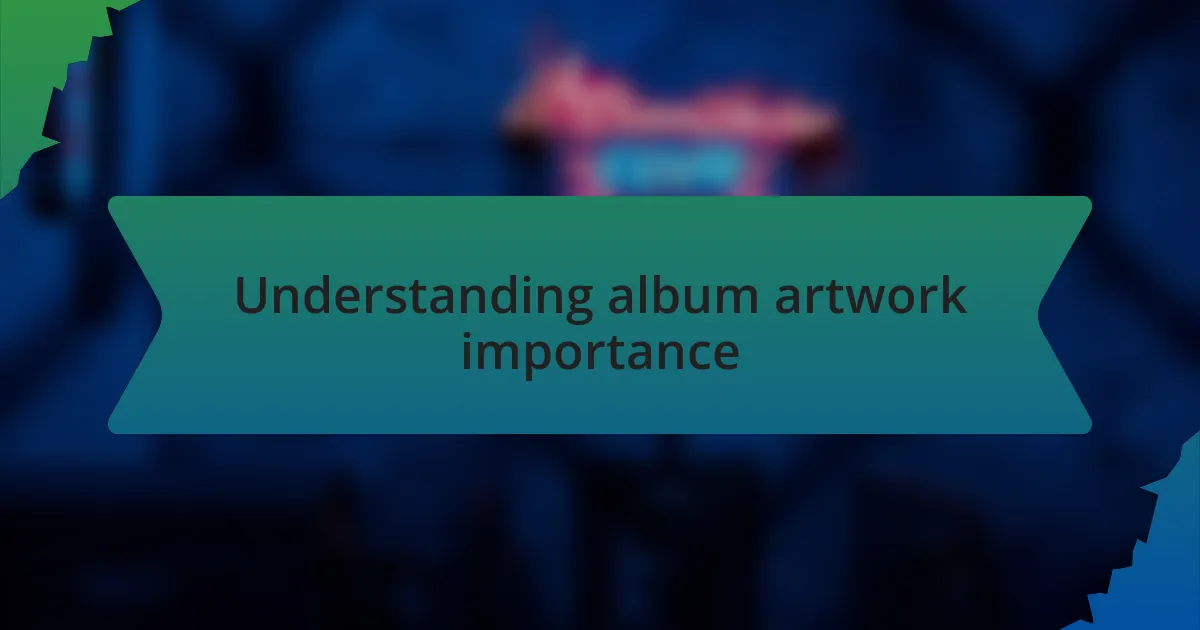 Understanding album artwork importance